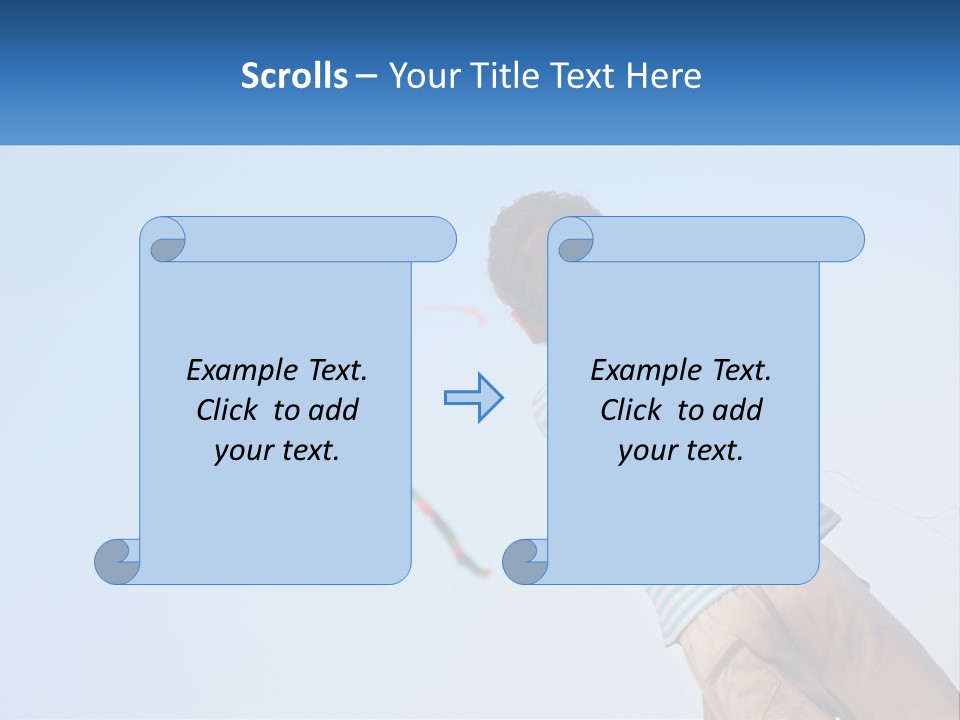 Scrolls – Your Title Text Here

Example Text. Click to add your text.

Example Text. Click to add your text.